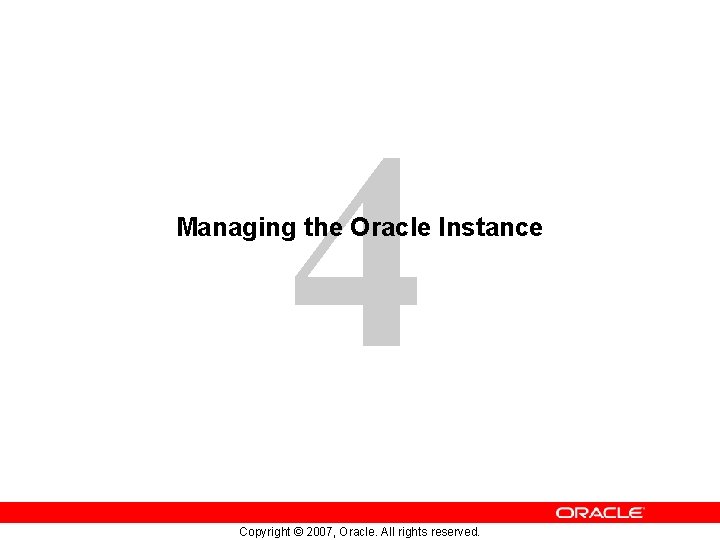 4

Managing the Oracle Instance

ORACLE

Copyright © 2007, Oracle. All rights reserved.